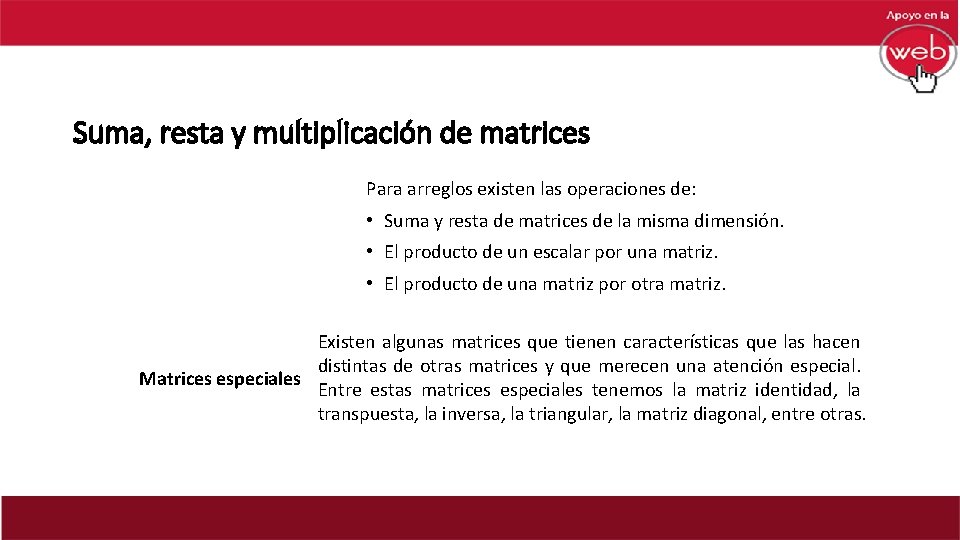 Apoyo en la
web

Suma, resta y multiplicación de matrices

Para arreglos existen las operaciones de:
• Suma y resta de matrices de la misma dimensión.
• El producto de un escalar por una matriz.
• El producto de una matriz por otra matriz.

Matrices especiales

Existen algunas matrices que tienen características que las hacen distintas de otras matrices y que merecen una atención especial. Entre estas matrices especiales tenemos la matriz identidad, la transpuesta, la inversa, la triangular, la matriz diagonal, entre otras.